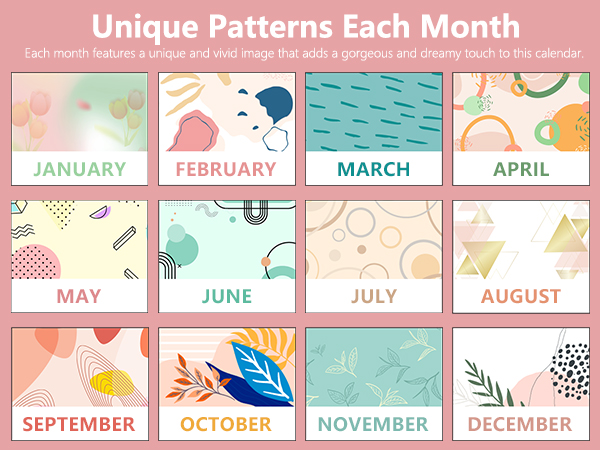 Unique Patterns Each Month

Each month features a unique and vivid image that adds a gorgeous and dreamy touch to this calendar.

JANUARY

FEBRUARY

MARCH

APRIL

MAY

JUNE

JULY

AUGUST

SEPTEMBER

OCTOBER

NOVEMBER

DECEMBER